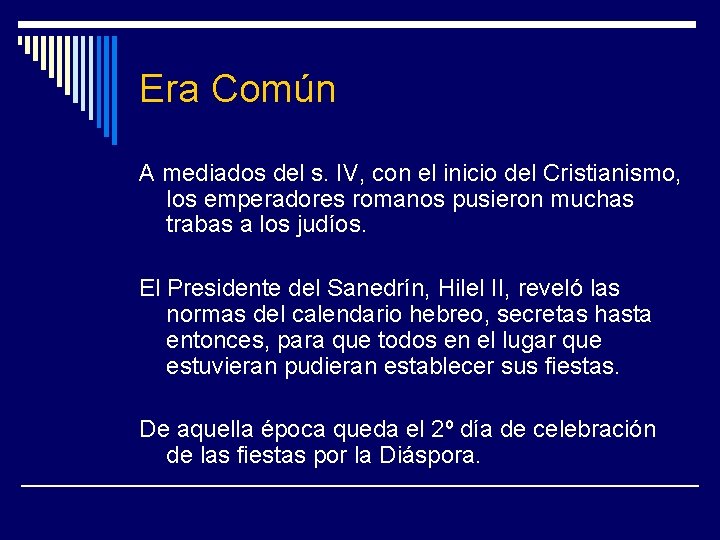 Era Común

A mediados del s. IV, con el inicio del Cristianismo, los emperadores romanos pusieron muchas trabas a los judíos.

El Presidente del Sanedrín, Hilel II, reveló las normas del calendario hebreo, secretas hasta entonces, para que todos en el lugar que estuvieran pudieran establecer sus fiestas.

De aquella época queda el 2º día de celebración de las fiestas por la Diáspora.